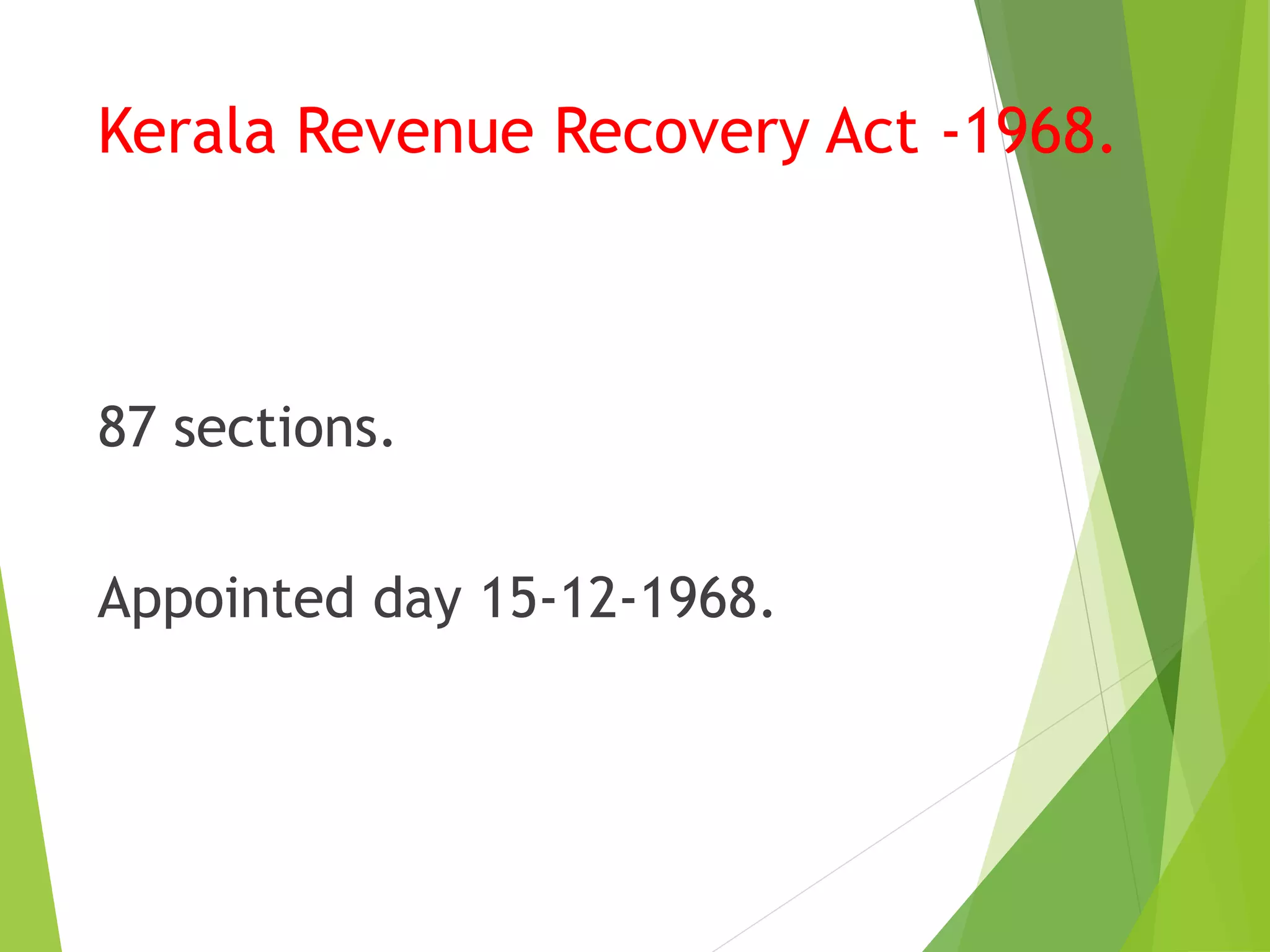 Kerala Revenue Recovery Act -1968.

87 sections.

Appointed day 15-12-1968.